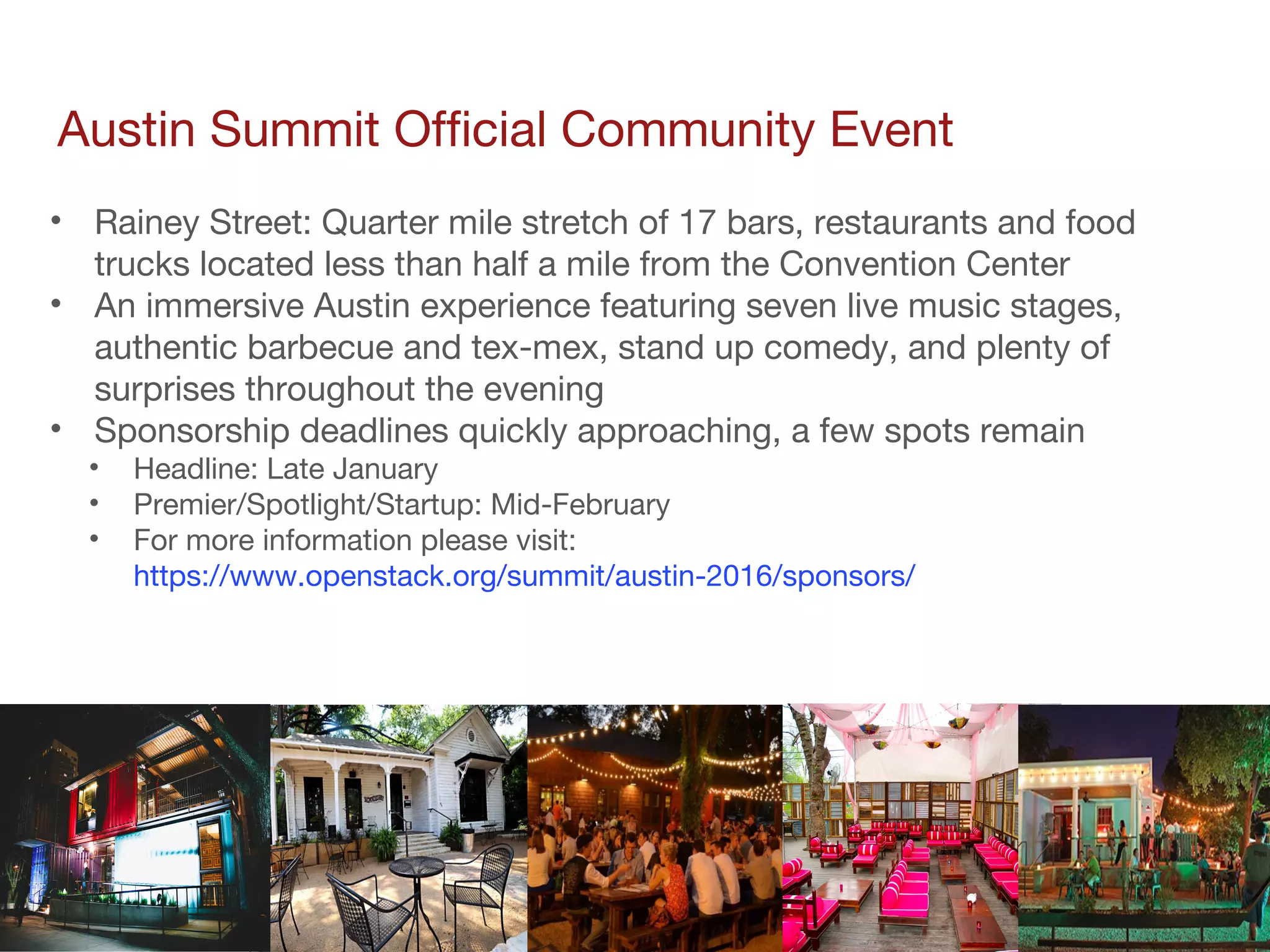 Austin Summit Official Community Event

• Rainey Street: Quarter mile stretch of 17 bars, restaurants and food trucks located less than half a mile from the Convention Center
• An immersive Austin experience featuring seven live music stages, authentic barbecue and tex-mex, stand up comedy, and plenty of surprises throughout the evening
• Sponsorship deadlines quickly approaching, a few spots remain
  • Headline: Late January
  • Premier/Spotlight/Startup: Mid-February
  • For more information please visit: https://www.openstack.org/summit/austin-2016/sponsors/